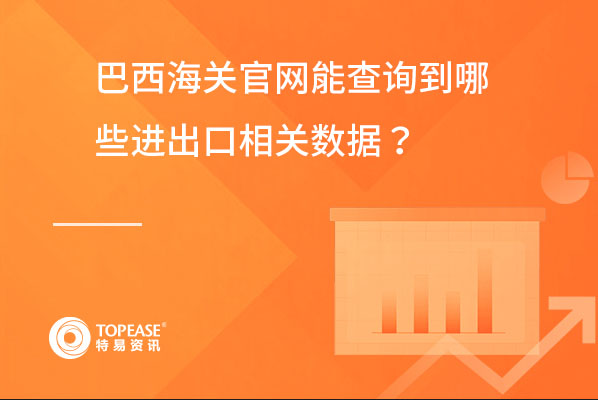 巴西海关官网能查询到哪些进出口相关数据？

TOPEASE®
特易资讯